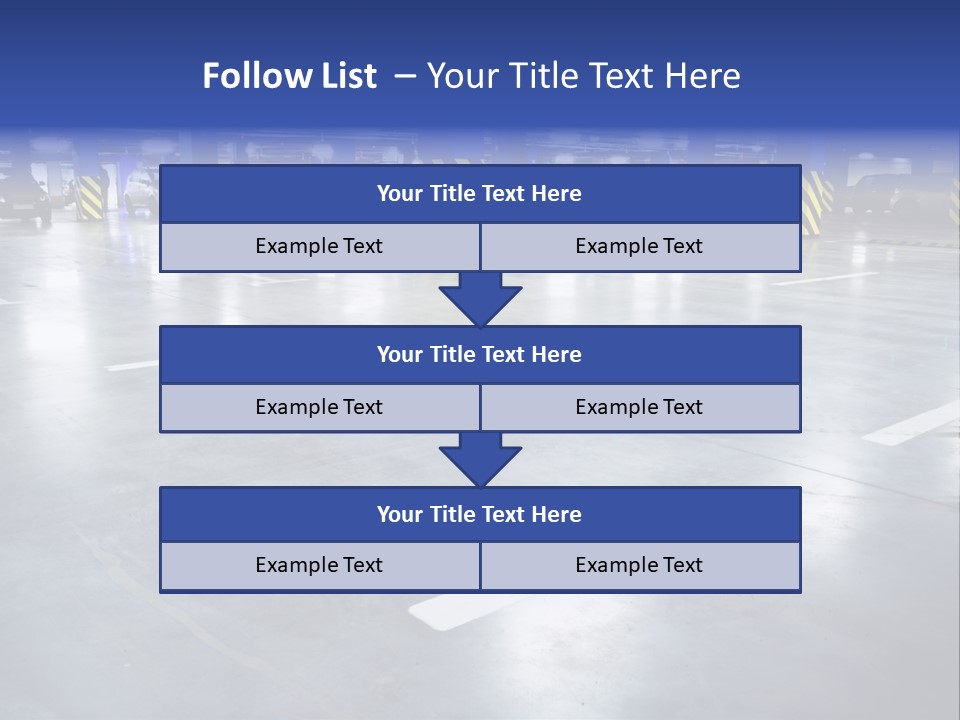 Follow List – Your Title Text Here

Your Title Text Here

Example Text

Example Text

Your Title Text Here

Example Text

Example Text

Your Title Text Here

Example Text

Example Text